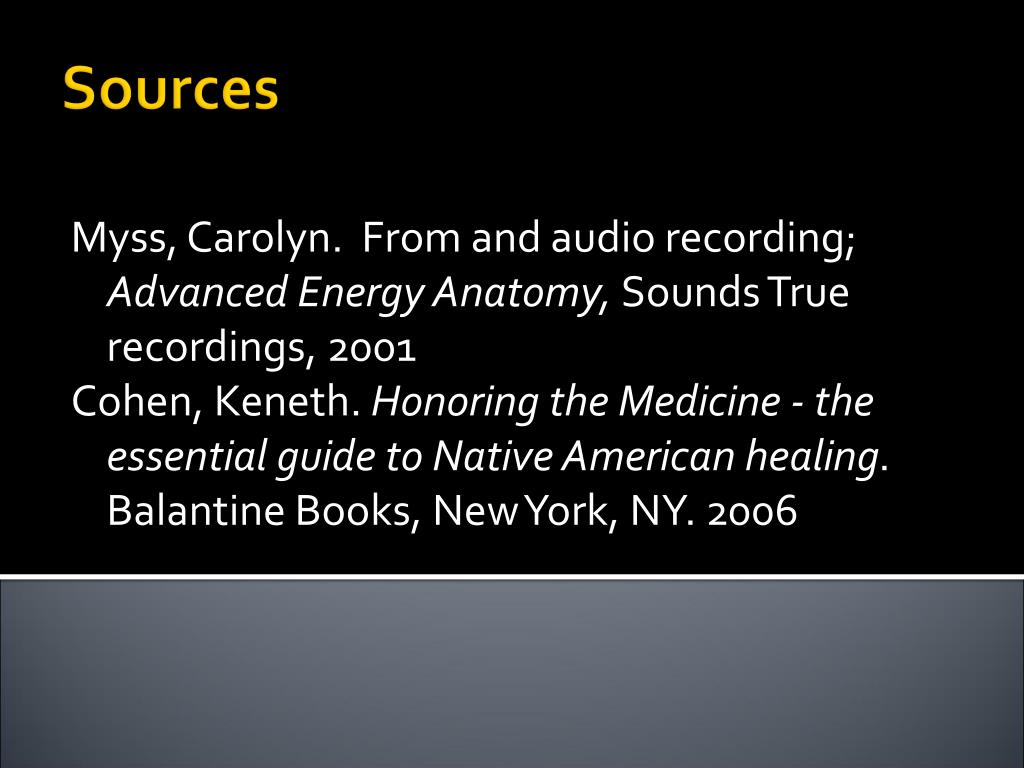 Sources

Myss, Carolyn. From and audio recording; Advanced Energy Anatomy, Sounds True recordings, 2001

Cohen, Keneth. Honoring the Medicine - the essential guide to Native American healing. Balantine Books, New York, NY. 2006